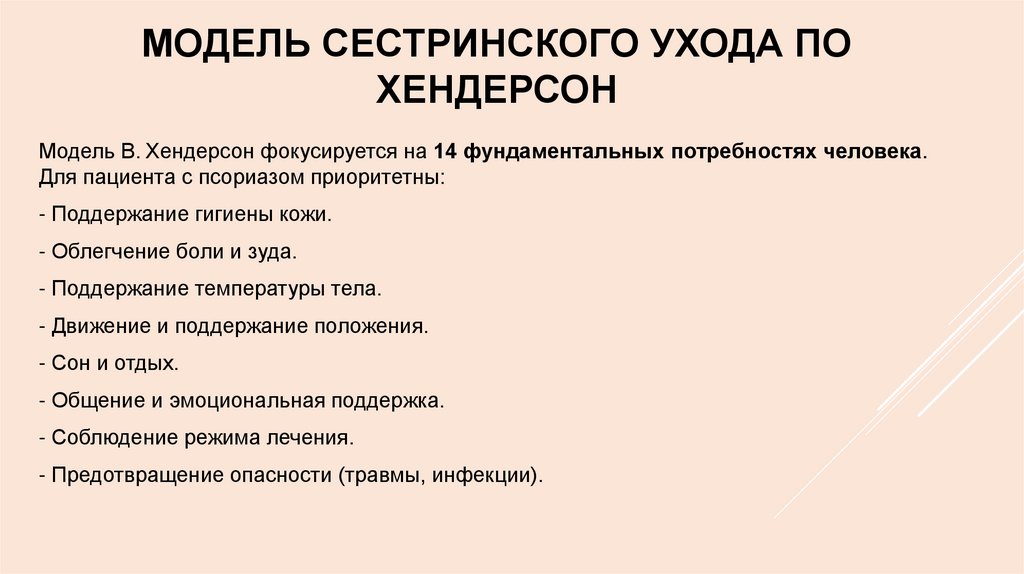 МОДЕЛЬ СЕСТРИНСКОГО УХОДА ПО ХЕНДЕРСОН

Модель В. Хендерсон фокусируется на 14 фундаментальных потребностях человека. Для пациента с псориазом приоритетны:

- Поддержание гигиены кожи.

- Облегчение боли и зуда.

- Поддержание температуры тела.

- Движение и поддержание положения.

- Сон и отдых.

- Общение и эмоциональная поддержка.

- Соблюдение режима лечения.

- Предотвращение опасности (травмы, инфекции).